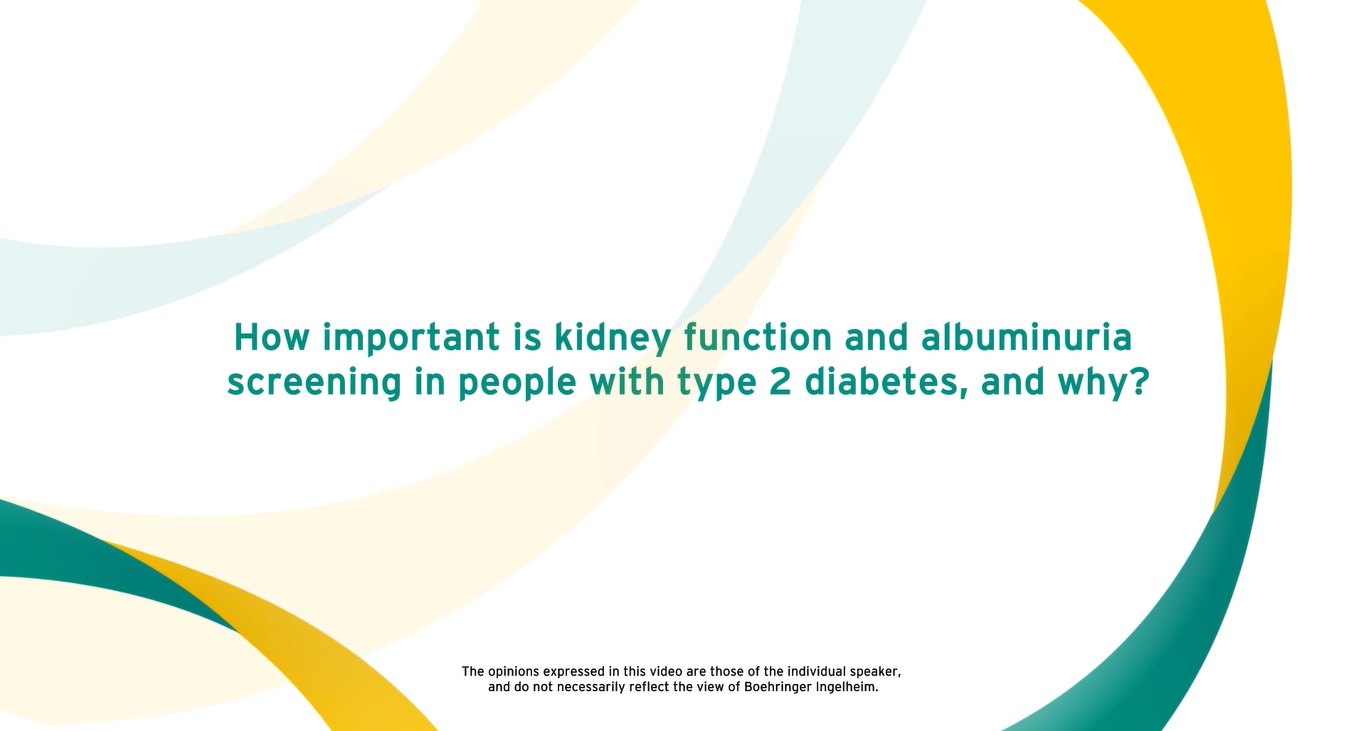 How important is kidney function and albuminuria screening in people with type 2 diabetes, and why?

The opinions expressed in this video are those of the individual speaker, and do not necessarily reflect the view of Boehringer Ingelheim.